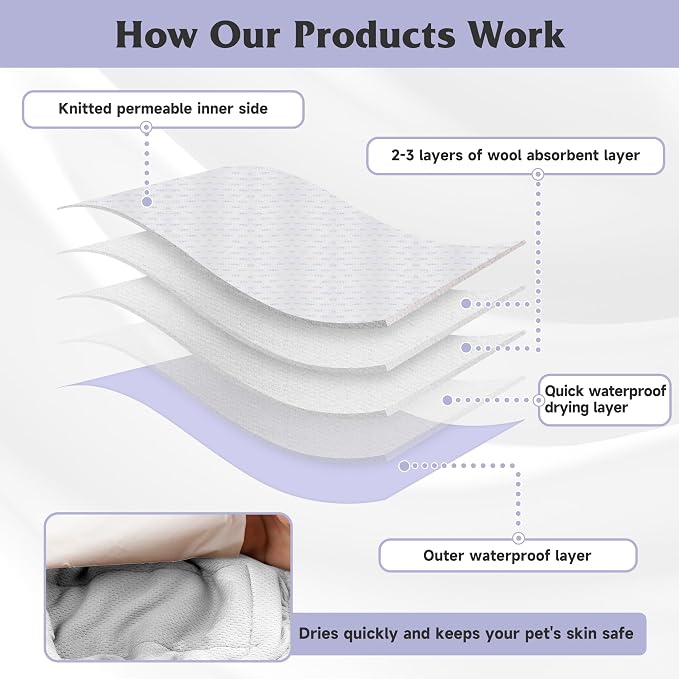 How Our Products Work

Knitted permeable inner side

2-3 layers of wool absorbent layer

Quick waterproof drying layer

Outer waterproof layer

Dries quickly and keeps your pet's skin safe